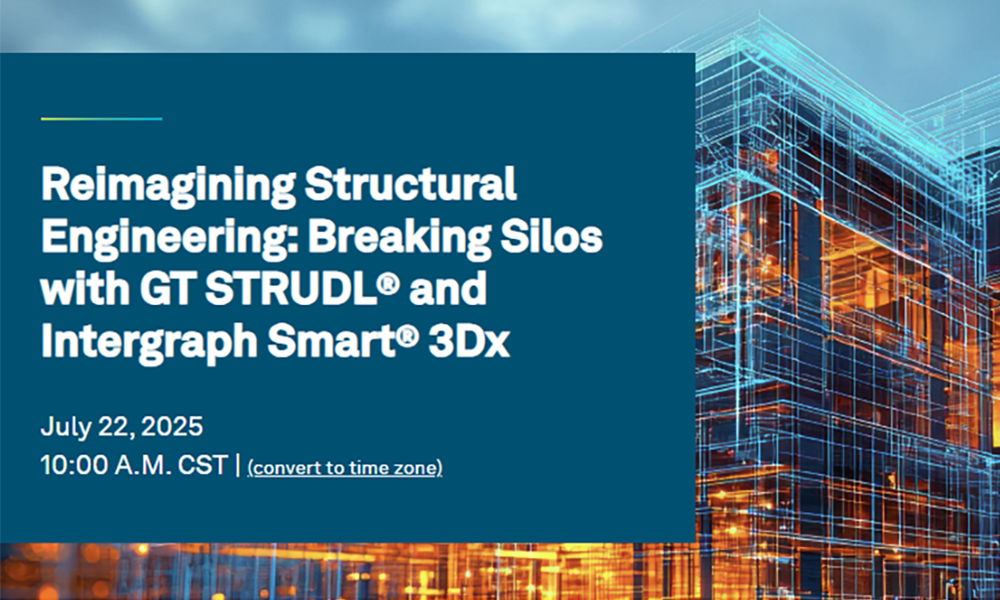 Reimagining Structural Engineering: Breaking Silos with GT STRUDL® and Intergraph Smart® 3Dx

July 22, 2025
10:00 A.M. CST | (convert to time zone)